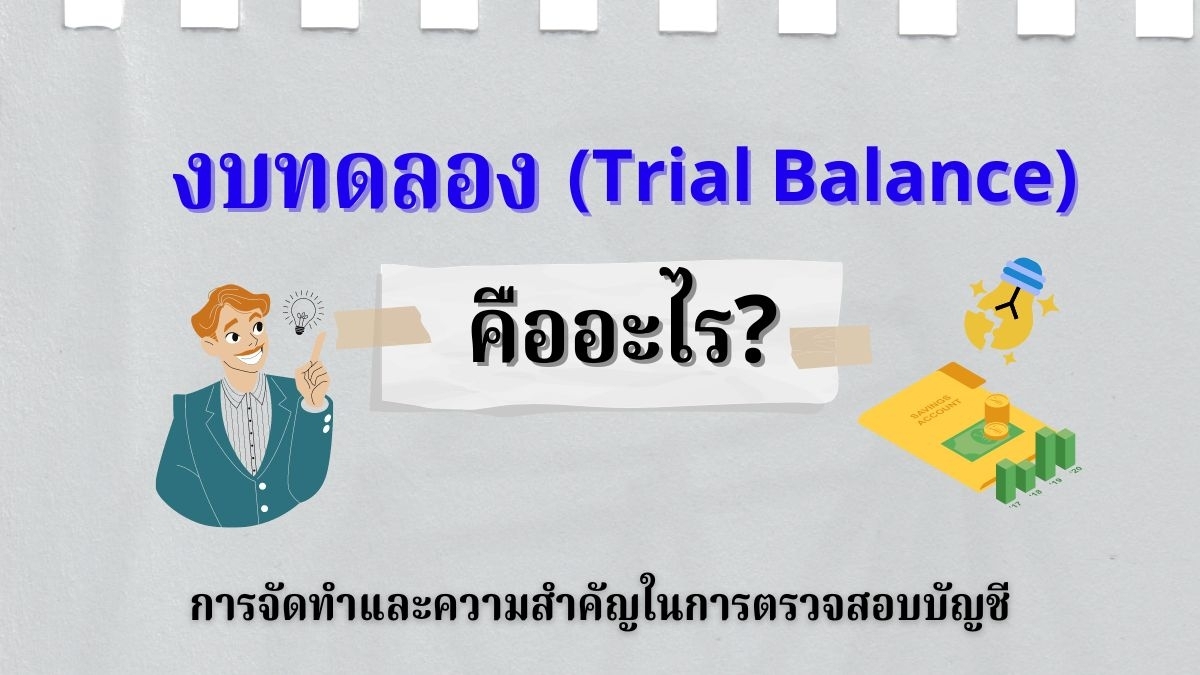 งบทดลอง (Trial Balance)

คืออะไร?

SAVINGS ACCOUNT

'17 '18 '19 '20

การจัดทำและความสำคัญในการตรวจสอบบัญชี